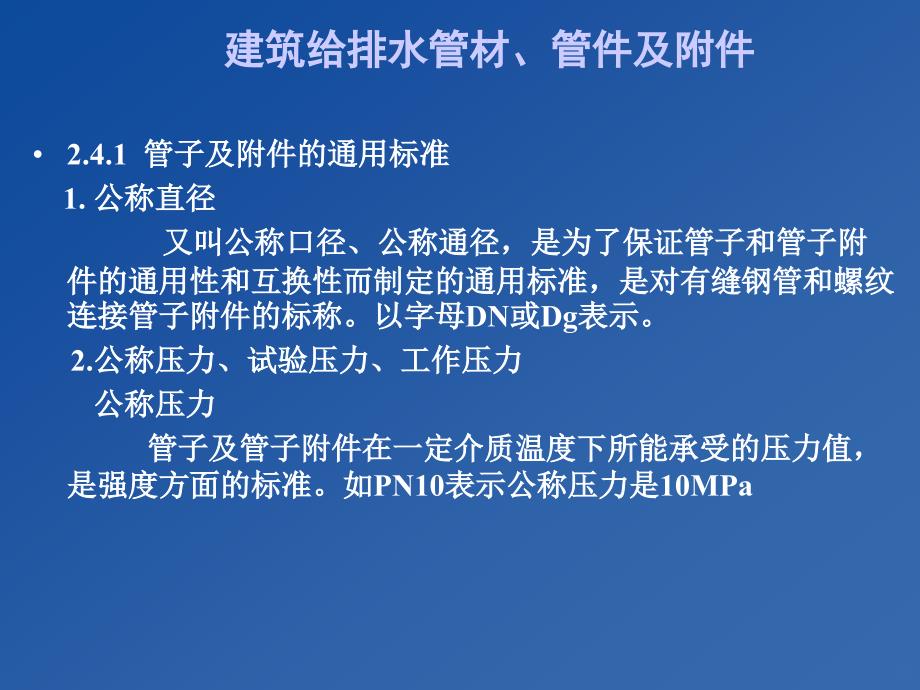 建筑给排水管材、管件及附件

• 2.4.1 管子及附件的通用标准

1. 公称直径

又叫公称口径、公称通径，是为了保证管子和管子附件的通用性和互换性而制定的通用标准，是对有缝钢管和螺纹连接管子附件的标称。以字母DN或Dg表示。

2.公称压力、试验压力、工作压力

公称压力

管子及管子附件在一定介质温度下所能承受的压力值，是强度方面的标准。如PN10表示公称压力是10MPa